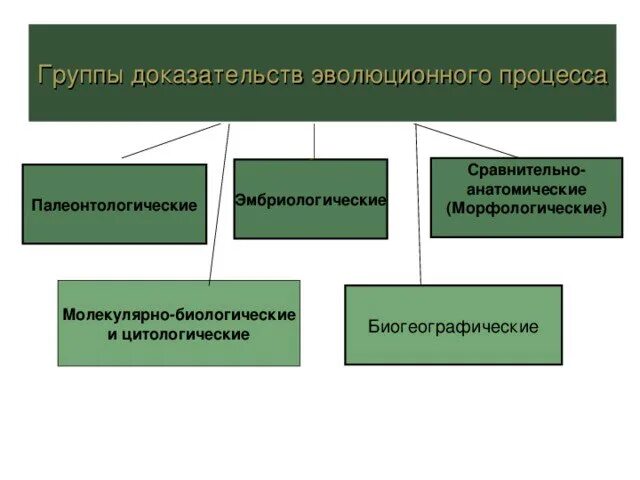 Группы доказательств эволюционного процесса

Палеонтологические

Эмбриологические

Сравнительно-анатомические (Морфологические)

Молекулярно-биологические и цитологические

Биогеографические